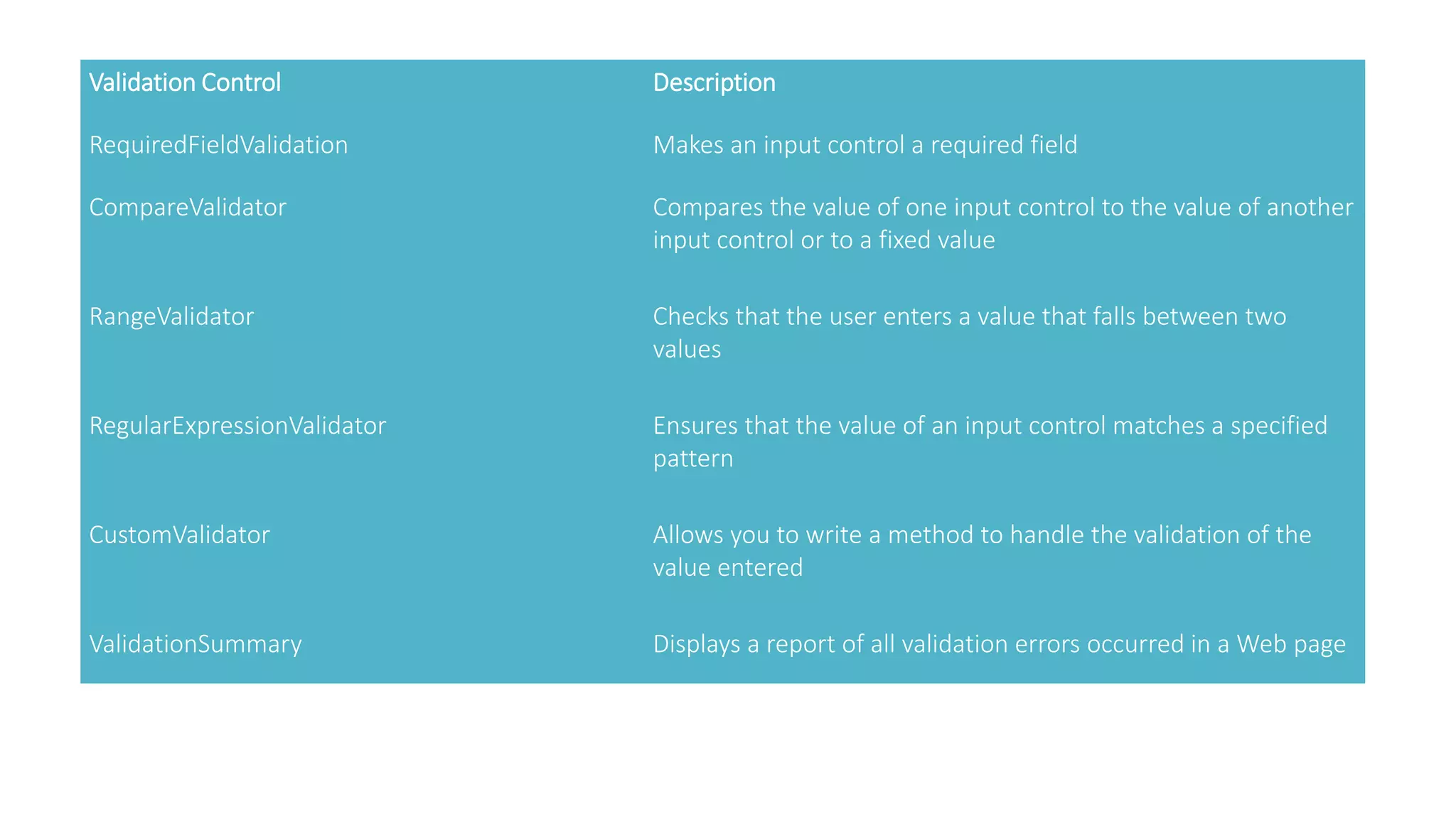 | Validation Control | Description |
|---|---|
| RequiredFieldValidation | Makes an input control a required field |
| CompareValidator | Compares the value of one input control to the value of another input control or to a fixed value |
| RangeValidator | Checks that the user enters a value that falls between two values |
| RegularExpressionValidator | Ensures that the value of an input control matches a specified pattern |
| CustomValidator | Allows you to write a method to handle the validation of the value entered |
| ValidationSummary | Displays a report of all validation errors occurred in a Web page |